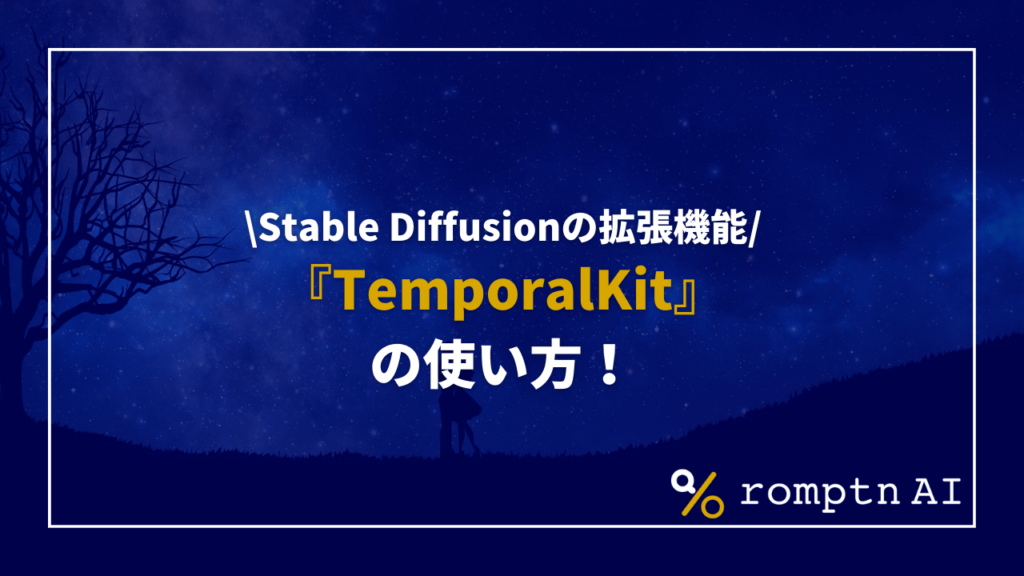 \Stable Diffusionの拡張機能/
『TemporalKit』
の使い方！

romptn AI